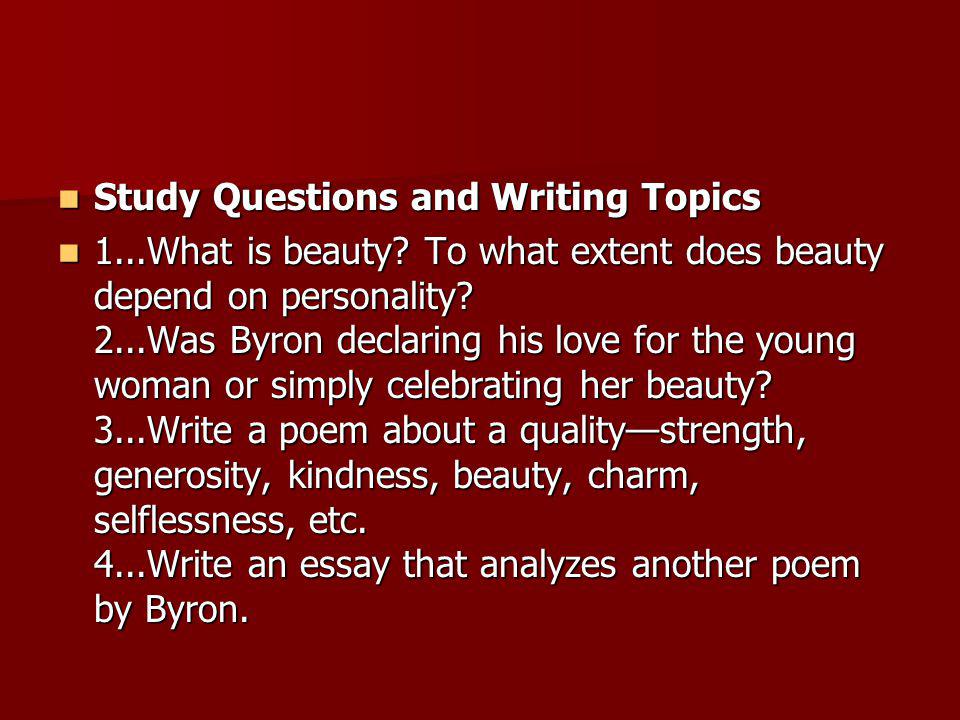 Study Questions and Writing Topics

1...What is beauty? To what extent does beauty depend on personality?
2...Was Byron declaring his love for the young woman or simply celebrating her beauty?
3...Write a poem about a quality—strength, generosity, kindness, beauty, charm, selflessness, etc.
4...Write an essay that analyzes another poem by Byron.